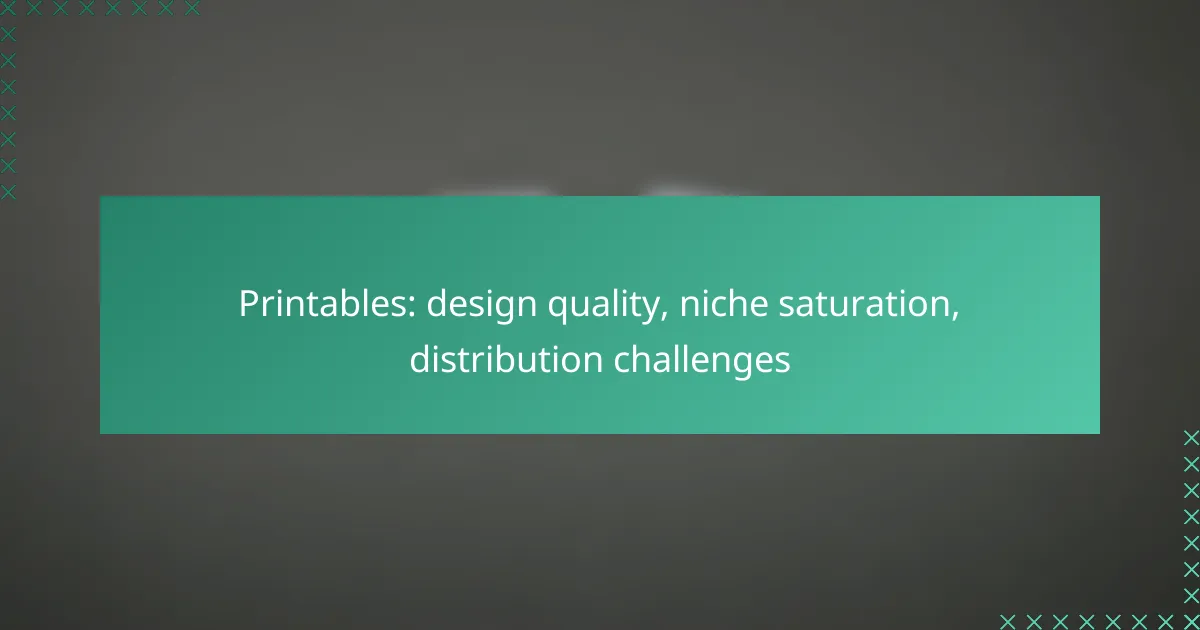 Printables: design quality, niche saturation, distribution challenges